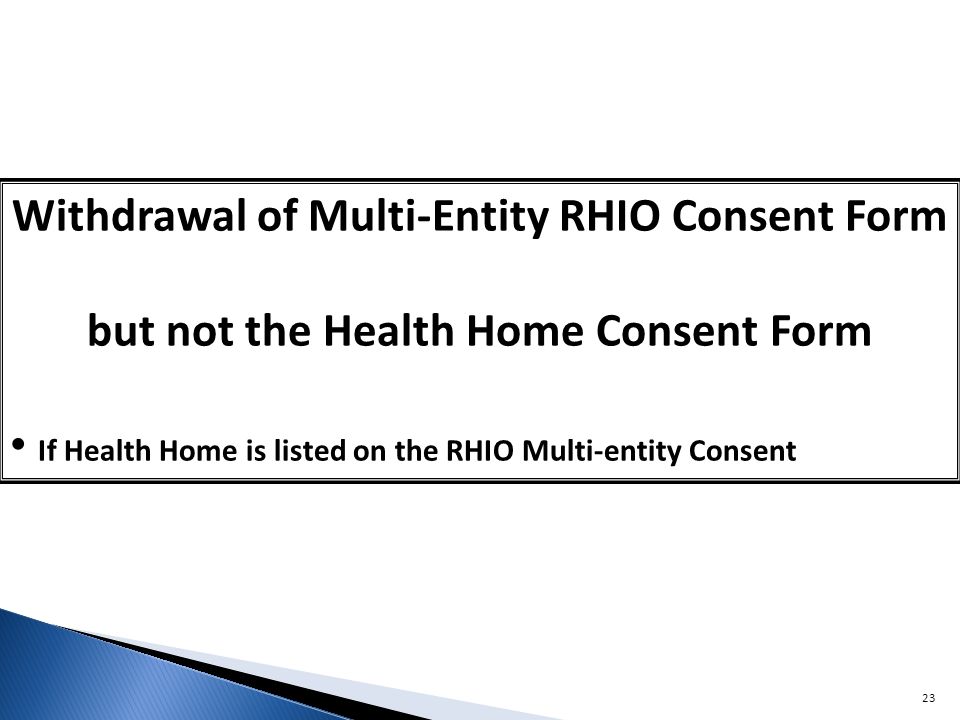 Withdrawal of Multi-Entity RHIO Consent Form

but not the Health Home Consent Form

• If Health Home is listed on the RHIO Multi-entity Consent

23